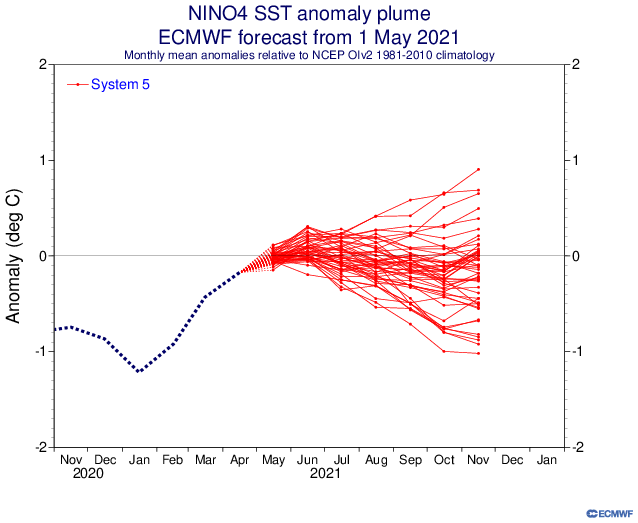 NINO4 SST anomaly plume
ECMWF forecast from 1 May 2021
Monthly mean anomalies relative to NCEP OIv2 1981-2010 climatology

System 5

Anomaly (deg C)

2
1
0
-1
-2

2
1
0
-1
-2

Nov Dec Jan Feb Mar Apr May Jun Jul Aug Sep Oct Nov Dec Jan
2020 2021

ECMWF